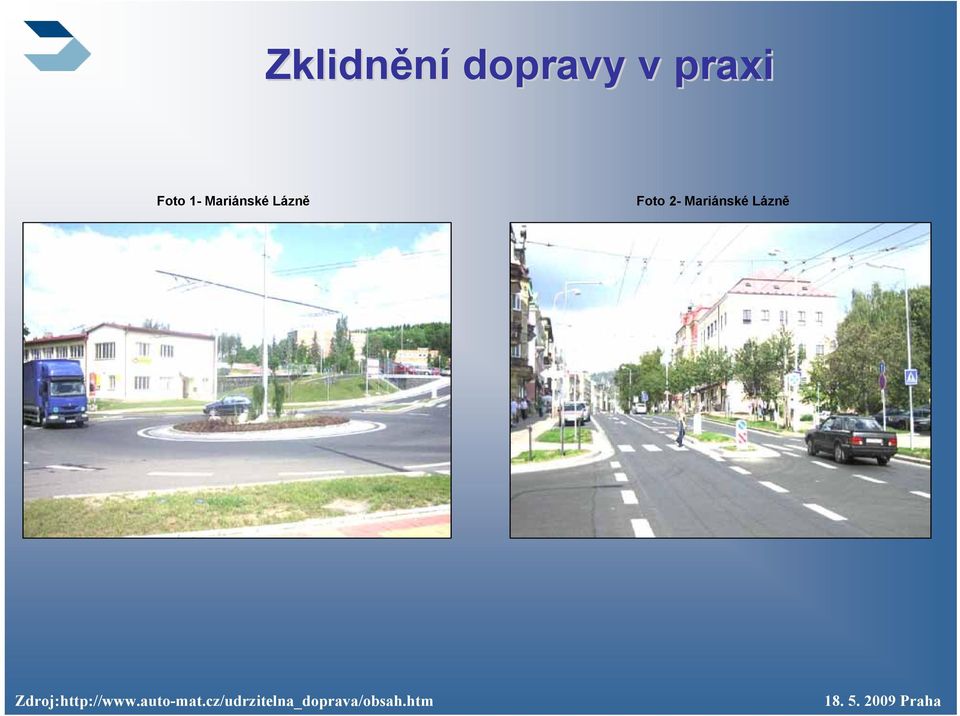 Zklidnění dopravy v praxi

Foto 1- Mariánské Lázně

Foto 2- Mariánské Lázně

Zdroj:http://www.auto-mat.cz/udrzitelna_doprava/obsah.htm

18. 5. 2009 Praha